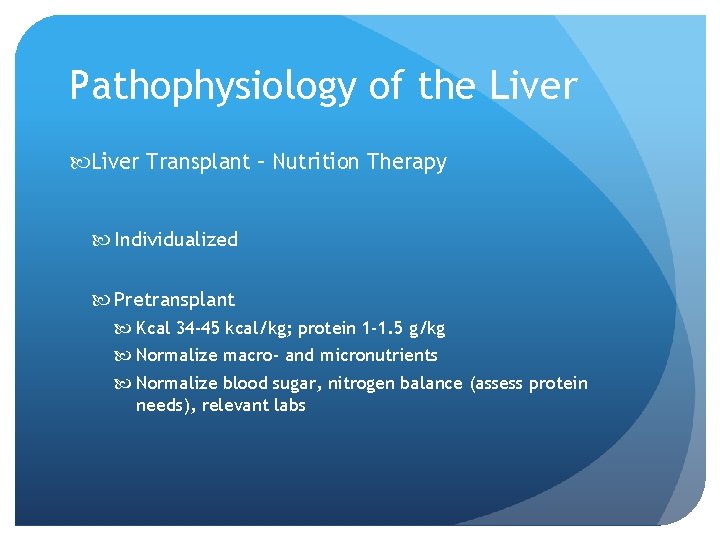 Pathophysiology of the Liver

Liver Transplant – Nutrition Therapy

Individualized

Pretransplant

Kcal 34-45 kcal/kg; protein 1-1.5 g/kg

Normalize macro- and micronutrients

Normalize blood sugar, nitrogen balance (assess protein needs), relevant labs